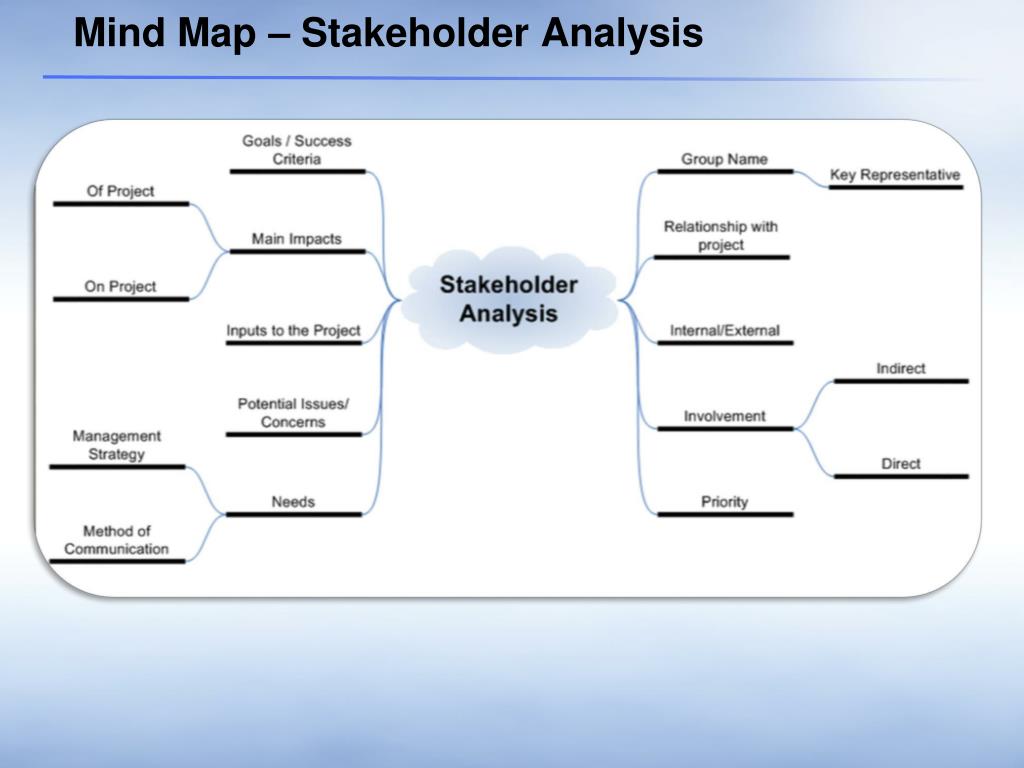 Mind Map – Stakeholder Analysis

Stakeholder Analysis

Goals / Success Criteria

Main Impacts

Of Project

On Project

Inputs to the Project

Potential Issues/ Concerns

Needs

Management Strategy

Method of Communication

Group Name

Key Representative

Relationship with project

Internal/External

Involvement

Indirect

Direct

Priority